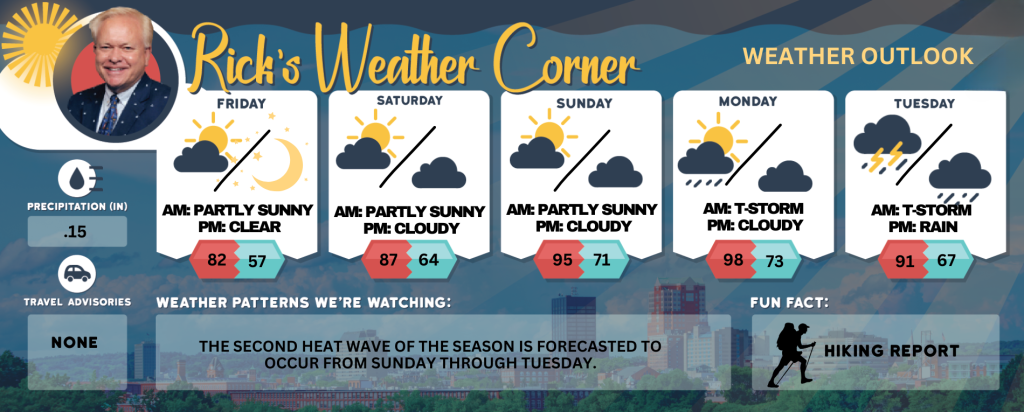 Rick's Weather Corner

WEATHER OUTLOOK

FRIDAY
AM: PARTLY SUNNY
PM: CLEAR
82 57

SATURDAY
AM: PARTLY SUNNY
PM: CLOUDY
87 64

SUNDAY
AM: PARTLY SUNNY
PM: CLOUDY
95 71

MONDAY
AM: T-STORM
PM: CLOUDY
98 73

TUESDAY
AM: T-STORM
PM: RAIN
91 67

PRECIPITATION (IN)
.15

TRAVEL ADVISORIES
NONE

WEATHER PATTERNS WE'RE WATCHING:
THE SECOND HEAT WAVE OF THE SEASON IS FORECASTED TO OCCUR FROM SUNDAY THROUGH TUESDAY.

FUN FACT:
HIKING REPORT